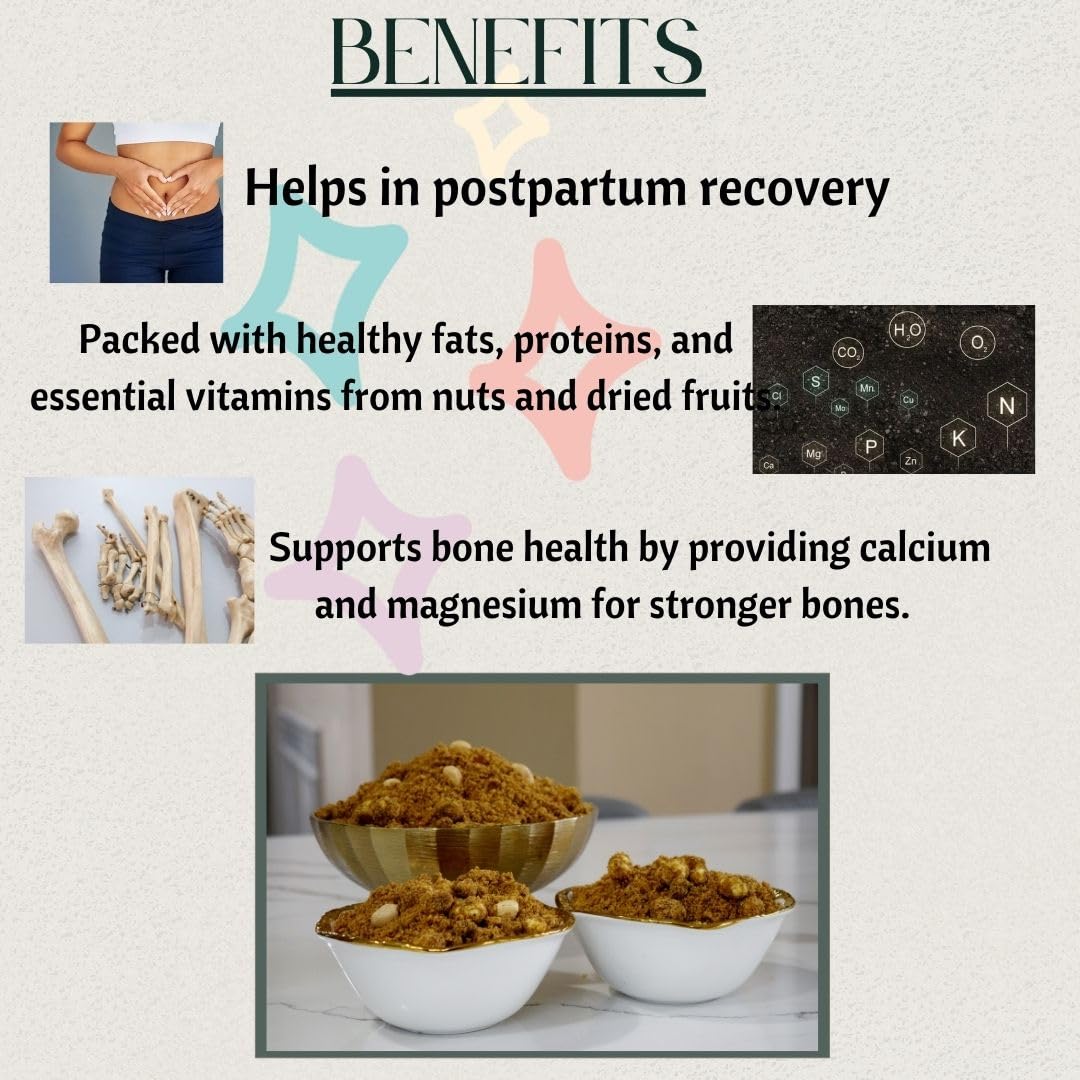 BENEFITS

Helps in postpartum recovery

Packed with healthy fats, proteins, and essential vitamins from nuts and dried fruits.

$H_2O$ $O_2$ $CO_2$ S Mn Cl Mo Cu N K P Mg Zn Ca

Supports bone health by providing calcium and magnesium for stronger bones.